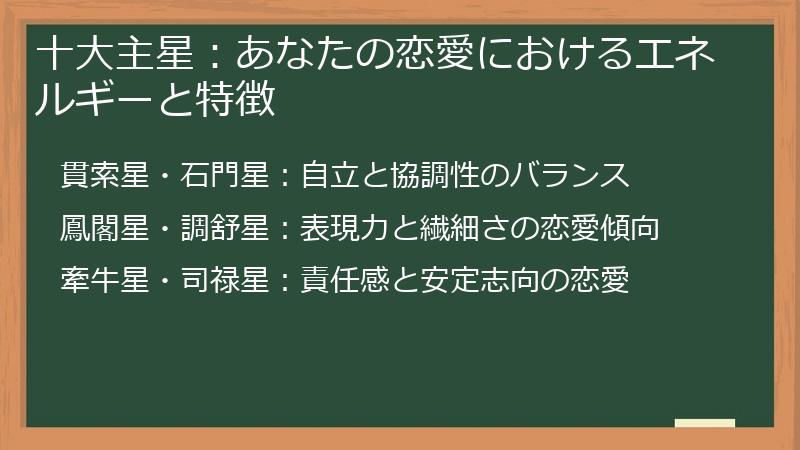 十大主星：あなたの恋愛におけるエネルギーと特徴

貫索星・石門星：自立と協調性のバランス

鳳閣星・調舒星：表現力と繊細さの恋愛傾向

牽牛星・司禄星：責任感と安定志向の恋愛